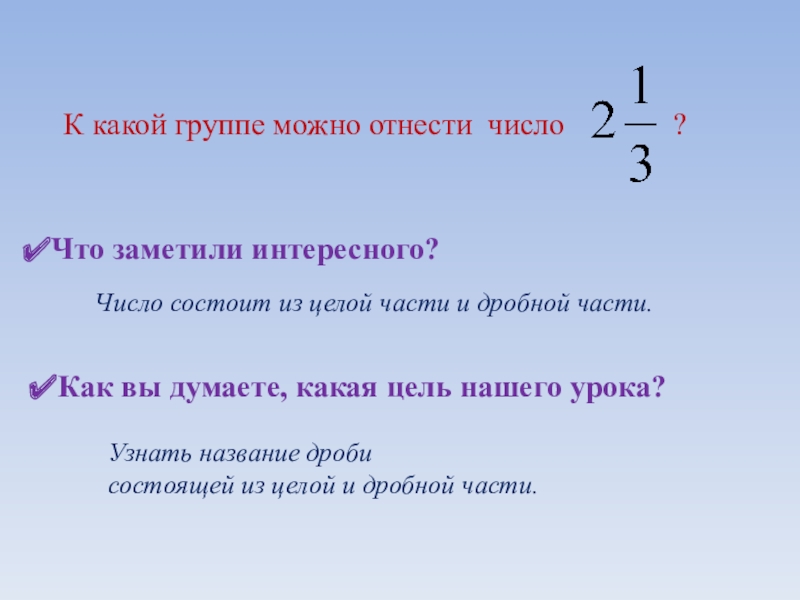 К какой группе можно отнести число $2\frac{1}{3}$ ?

✔Что заметили интересного?

Число состоит из целой части и дробной части.

✔Как вы думаете, какая цель нашего урока?

Узнать название дроби состоящей из целой и дробной части.